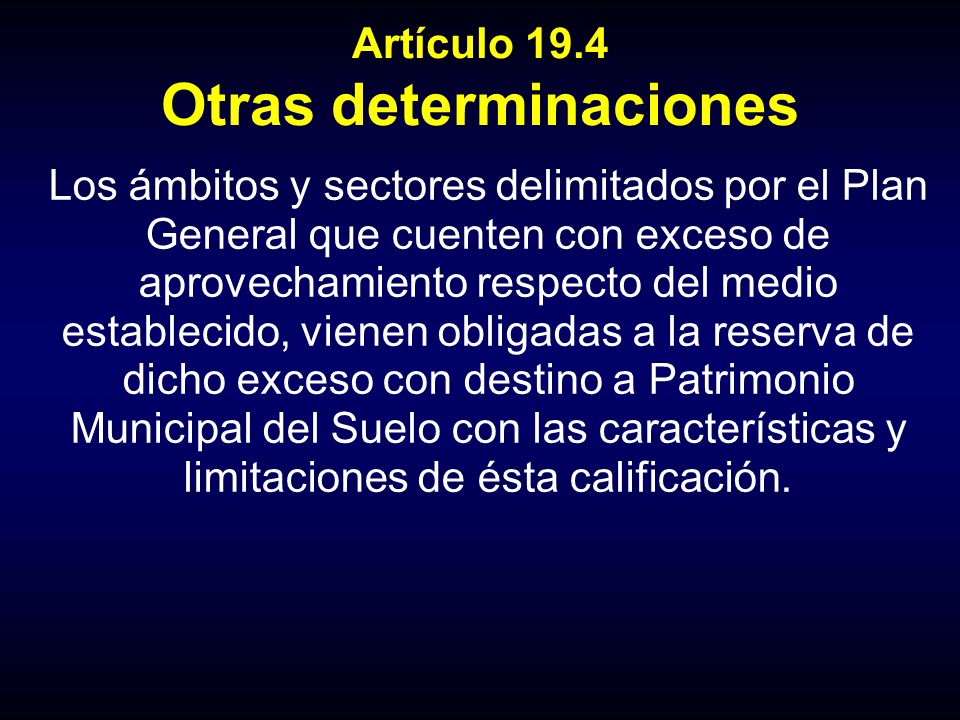 Artículo 19.4
Otras determinaciones

Los ámbitos y sectores delimitados por el Plan General que cuenten con exceso de aprovechamiento respecto del medio establecido, vienen obligadas a la reserva de dicho exceso con destino a Patrimonio Municipal del Suelo con las características y limitaciones de ésta calificación.